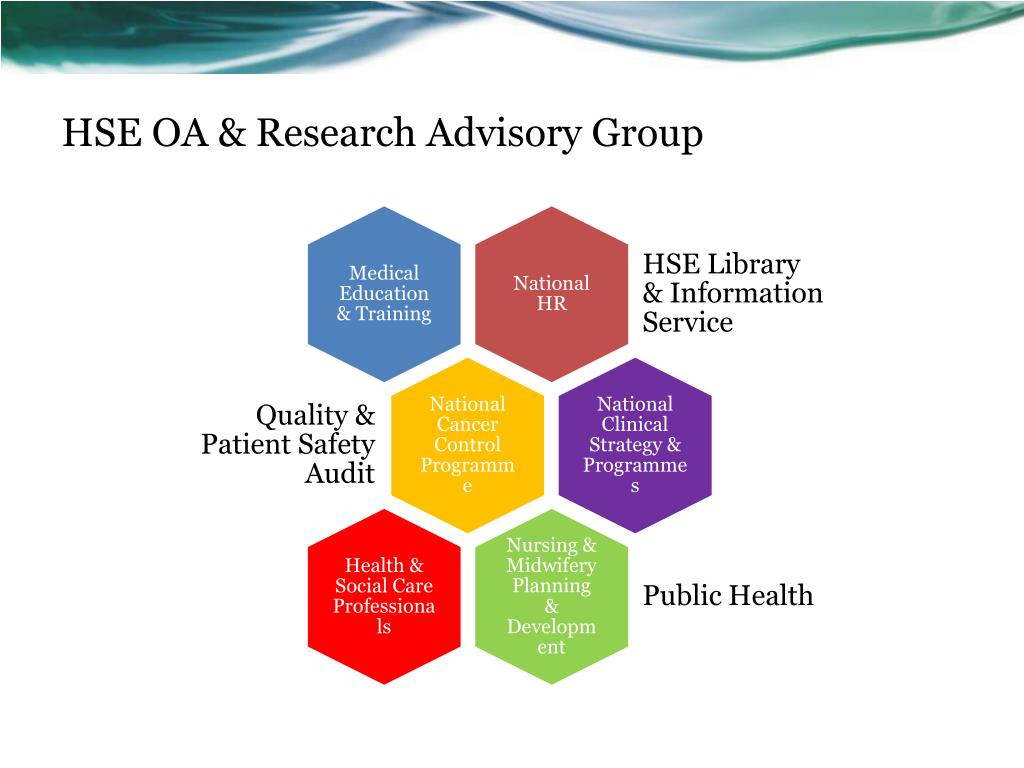 HSE OA & Research Advisory Group

Medical Education & Training

National HR

HSE Library & Information Service

Quality & Patient Safety Audit

National Cancer Control Programme

National Clinical Strategy & Programmes

Health & Social Care Professionals

Nursing & Midwifery Planning & Development

Public Health